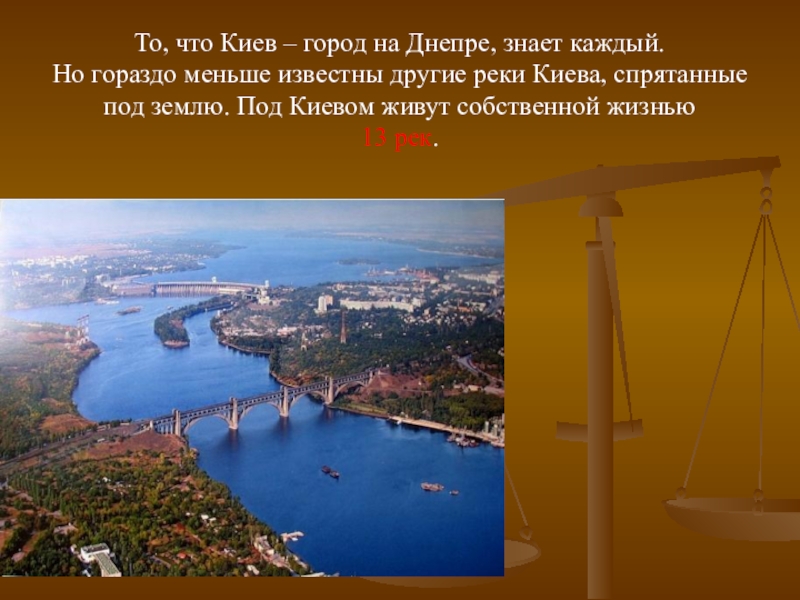 То, что Киев – город на Днепре, знает каждый. Но гораздо меньше известны другие реки Киева, спрятанные под землю. Под Киевом живут собственной жизнью 13 рек.